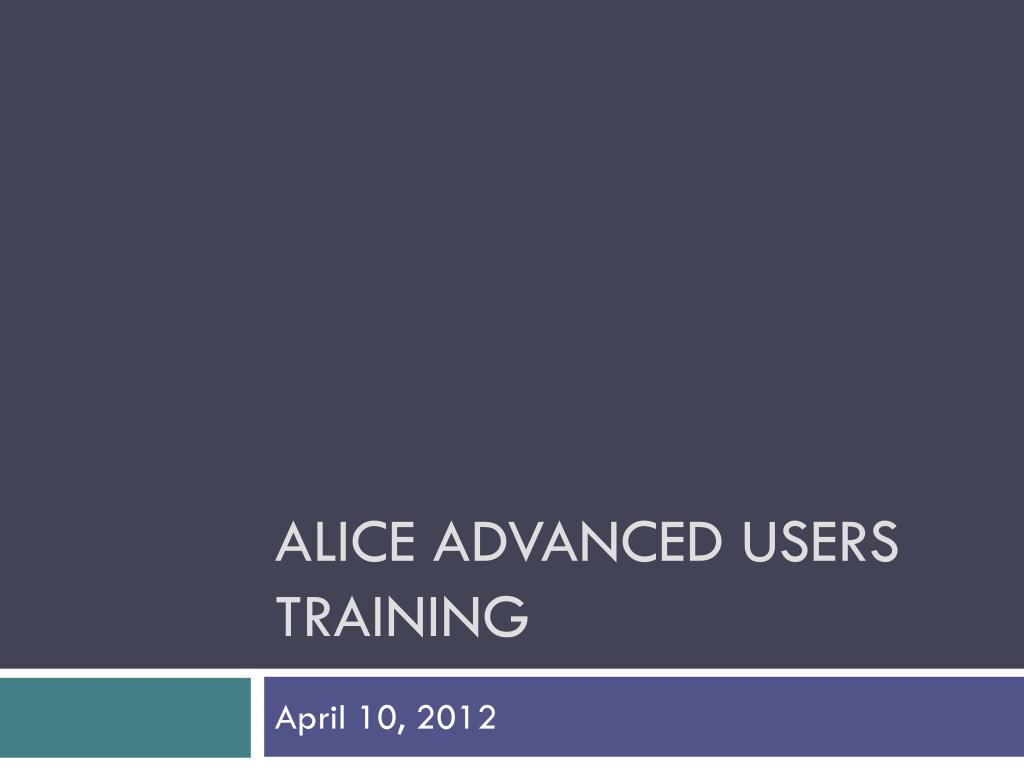 ALICE ADVANCED USERS TRAINING

April 10, 2012